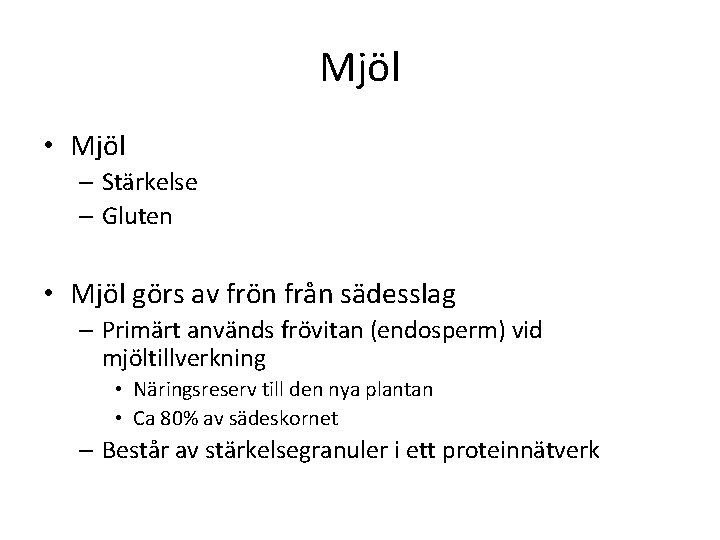 Mjöl

• Mjöl
  – Stärkelse
  – Gluten

• Mjöl görs av frön från sädesslag
  – Primärt används frövitan (endosperm) vid mjöltillverkning
    • Näringsreserv till den nya plantan
    • Ca 80% av sädeskornet
  – Består av stärkelsegranuler i ett proteinnätverk